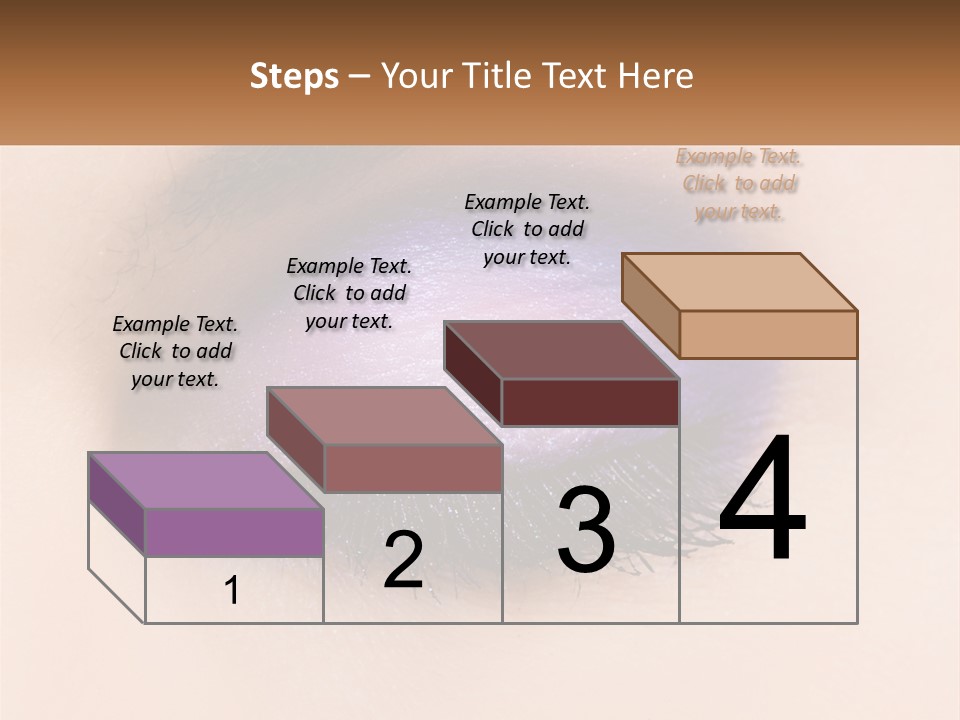 Steps – Your Title Text Here

Example Text. Click to add your text.

Example Text. Click to add your text.

Example Text. Click to add your text.

Example Text. Click to add your text.

1

2

3

4